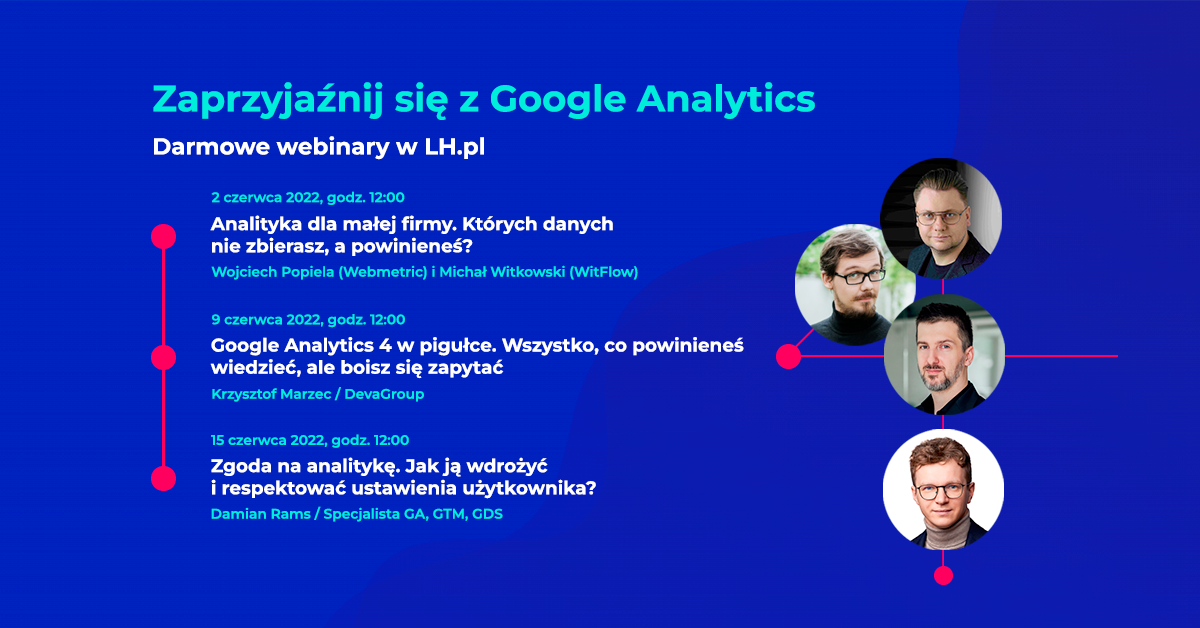 Zaprzyjaźnij się z Google Analytics

Darmowe webinary w LH.pl

2 czerwca 2022, godz. 12:00

Analityka dla małej firmy. Których danych nie zbierasz, a powinieneś?

Wojciech Popiela (Webmetric) i Michał Witkowski (WitFlow)

9 czerwca 2022, godz. 12:00

Google Analytics 4 w pigułce. Wszystko, co powinieneś wiedzieć, ale boisz się zapytać

Krzysztof Marzec / DevaGroup

15 czerwca 2022, godz. 12:00

Zgoda na analitykę. Jak ją wdrożyć i respektować ustawienia użytkownika?

Damian Rams / Specjalista GA, GTM, GDS